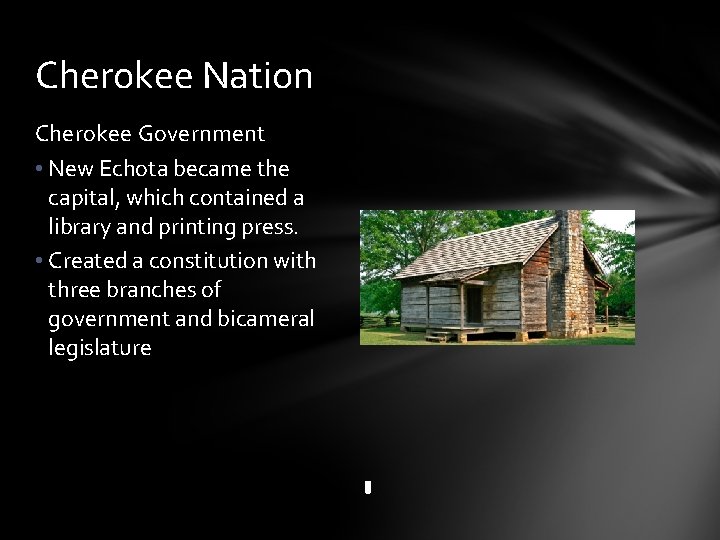 Cherokee Nation

Cherokee Government

• New Echota became the capital, which contained a library and printing press.

• Created a constitution with three branches of government and bicameral legislature